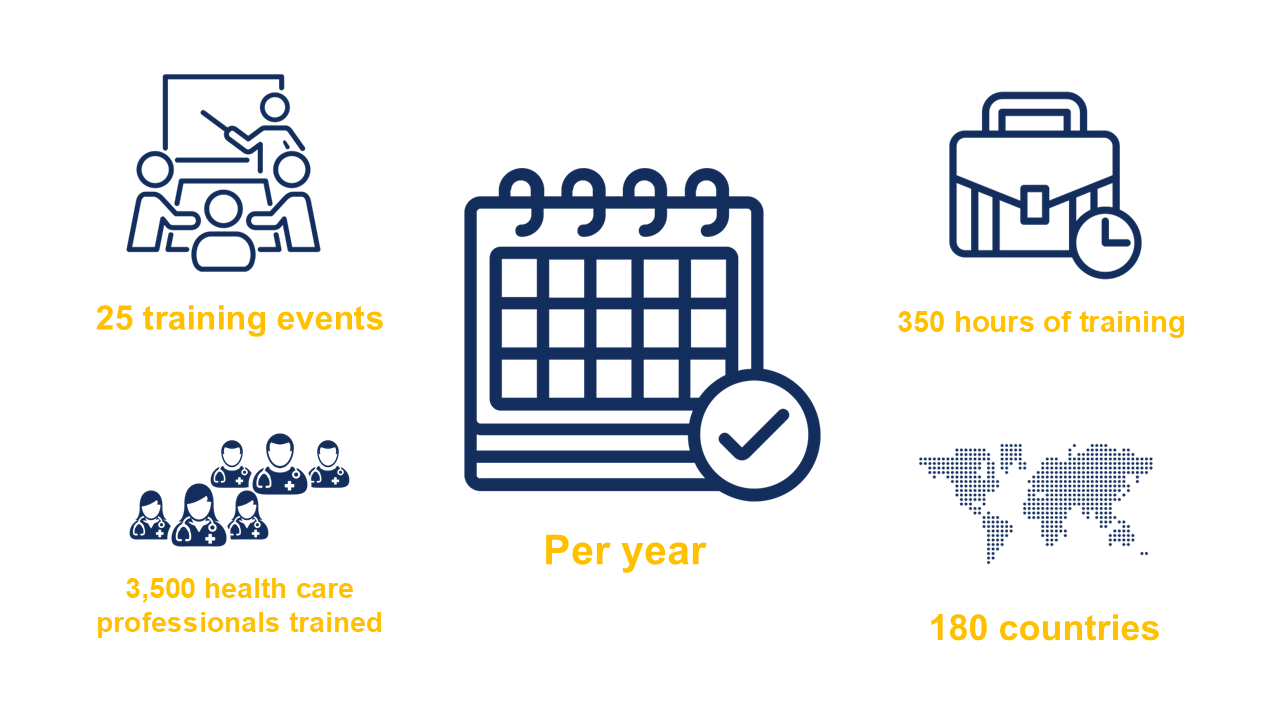 25 training events

3,500 health care professionals trained

Per year

350 hours of training

180 countries